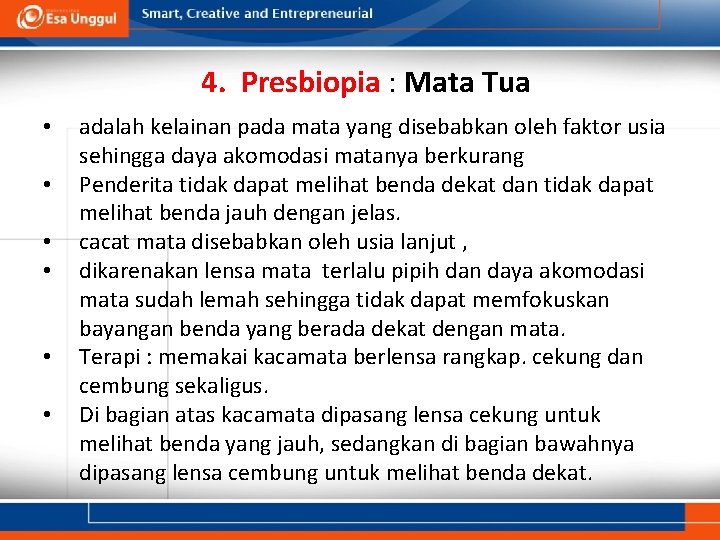 Esa Unggul

Smart, Creative and Entrepreneurial

4. Presbiopia : Mata Tua

• adalah kelainan pada mata yang disebabkan oleh faktor usia sehingga daya akomodasi matanya berkurang
• Penderita tidak dapat melihat benda dekat dan tidak dapat melihat benda jauh dengan jelas.
• cacat mata disebabkan oleh usia lanjut ,
• dikarenakan lensa mata terlalu pipih dan daya akomodasi mata sudah lemah sehingga tidak dapat memfokuskan bayangan benda yang berada dekat dengan mata.
• Terapi : memakai kacamata berlensa rangkap. cekung dan cembung sekaligus.
• Di bagian atas kacamata dipasang lensa cekung untuk melihat benda yang jauh, sedangkan di bagian bawahnya dipasang lensa cembung untuk melihat benda dekat.